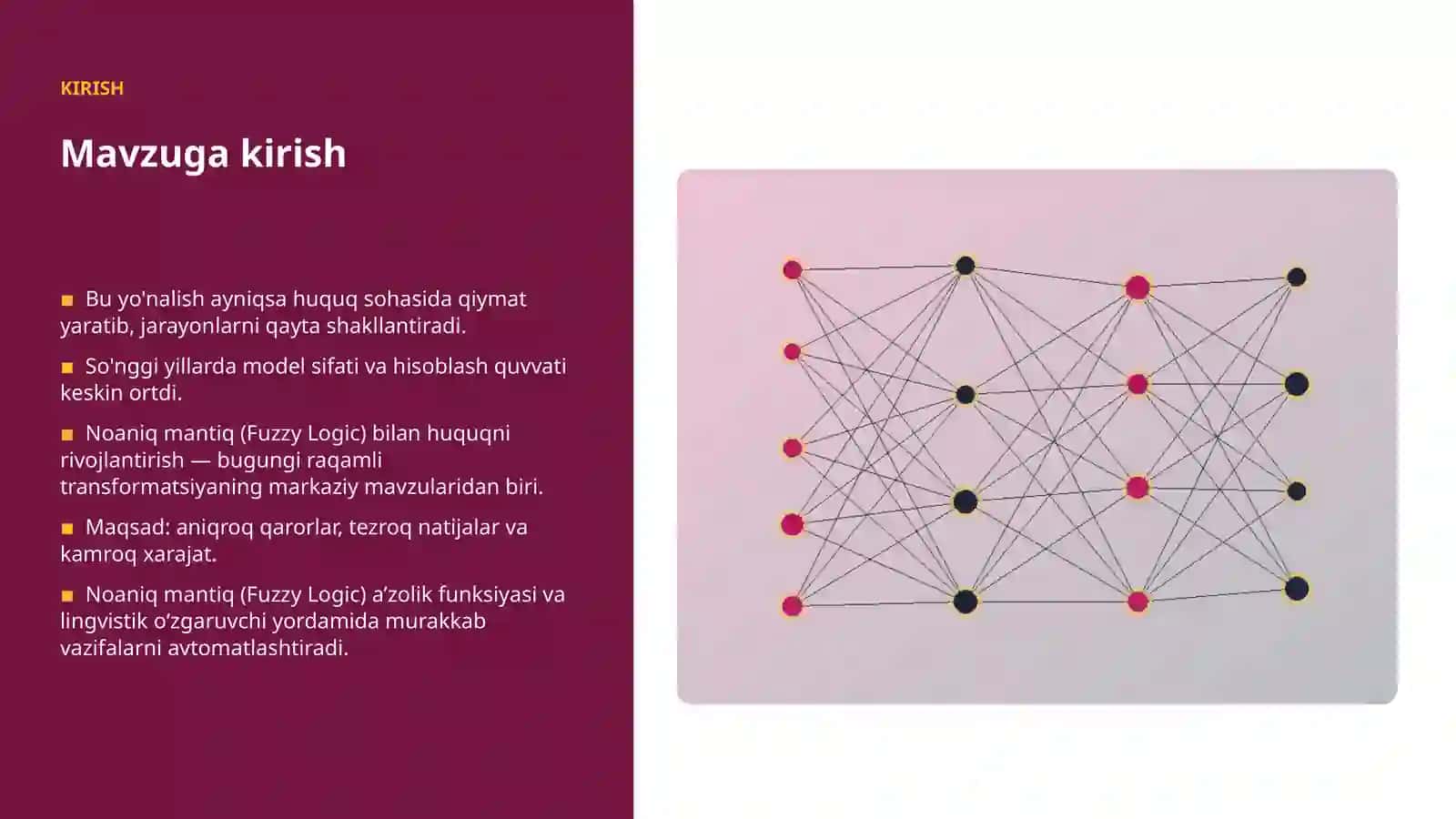 KIRISH

Mavzuga kirish

■ Bu yo'nalish ayniqsa huquq sohasida qiymat yaratib, jarayonlarni qayta shakllantiradi.

■ So'nggi yillarda model sifati va hisoblash quvvati keskin ortdi.

■ Noaniq mantiq (Fuzzy Logic) bilan huquqni rivojlantirish — bugungi raqamli transformatsiyaning markaziy mavzularidan biri.

■ Maqsad: aniqroq qarorlar, tezroq natijalar va kamroq xarajat.

■ Noaniq mantiq (Fuzzy Logic) a’zolik funksiyasi va lingvistik o‘zgaruvchi yordamida murakkab vazifalarni avtomatlashtiradi.